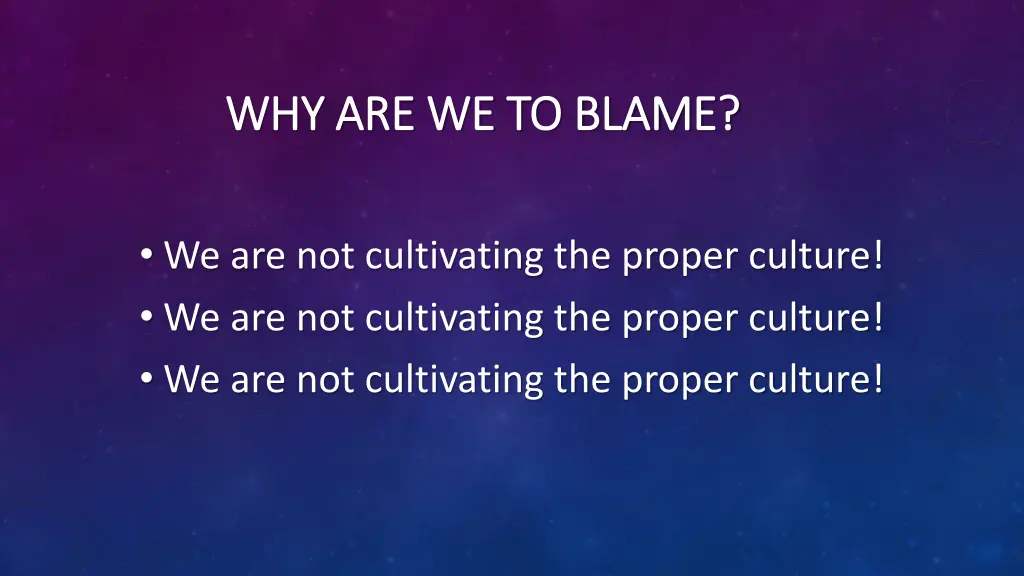 WHY ARE WE TO BLAME?

• We are not cultivating the proper culture!
• We are not cultivating the proper culture!
• We are not cultivating the proper culture!